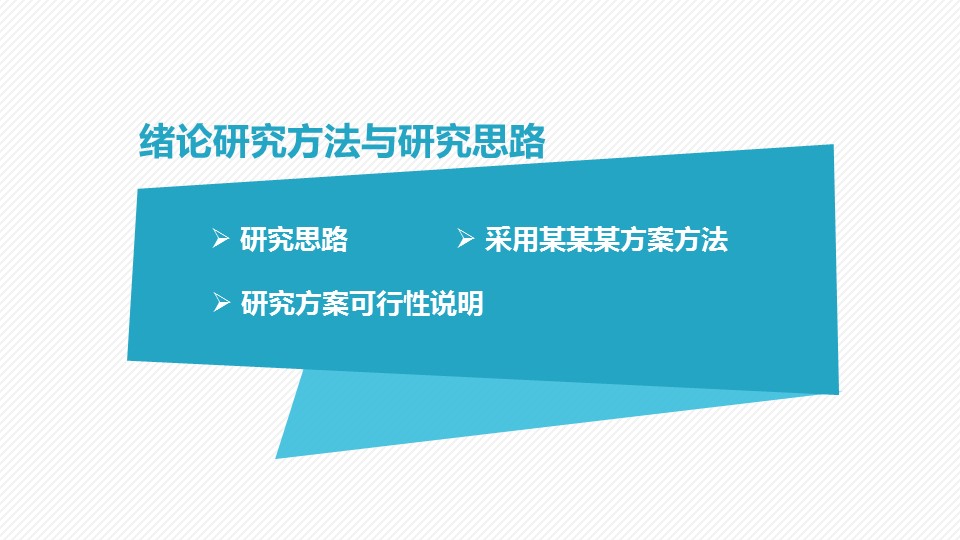 绪论研究方法与研究思路

➢ 研究思路

➢ 采用某某某方案方法

➢ 研究方案可行性说明